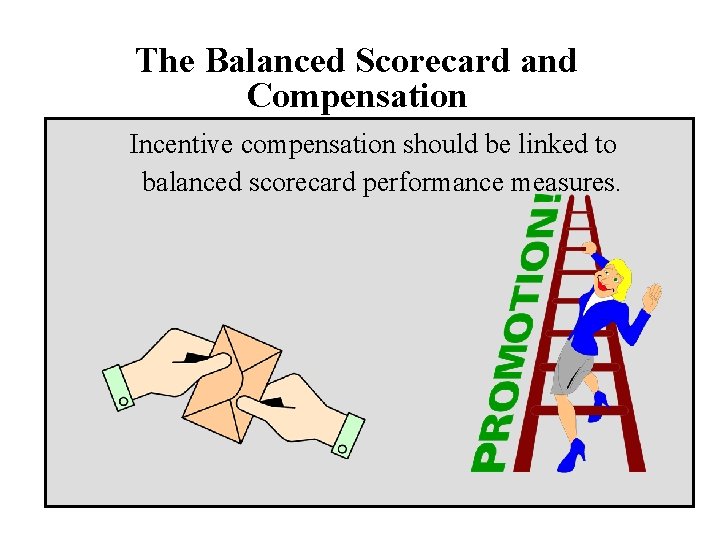 The Balanced Scorecard and Compensation

Incentive compensation should be linked to balanced scorecard performance measures.

PROMOTION!